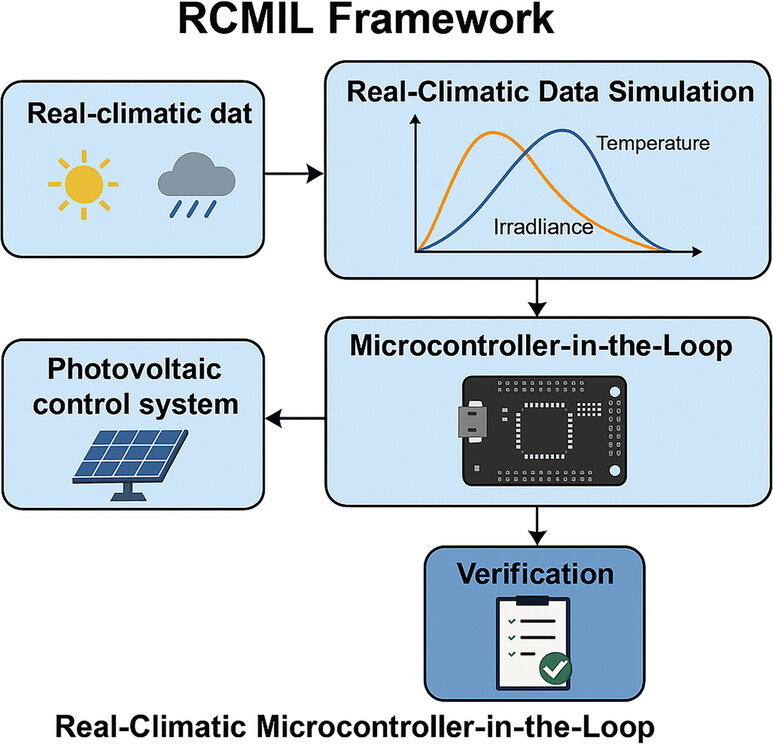 RCMIL Framework

Real-climatic dat

Real-Climatic Data Simulation

Temperature

Irradliance

Microcontroller-in-the-Loop

Photovoltaic control system

Verification

Real-Climatic Microcontroller-in-the-Loop